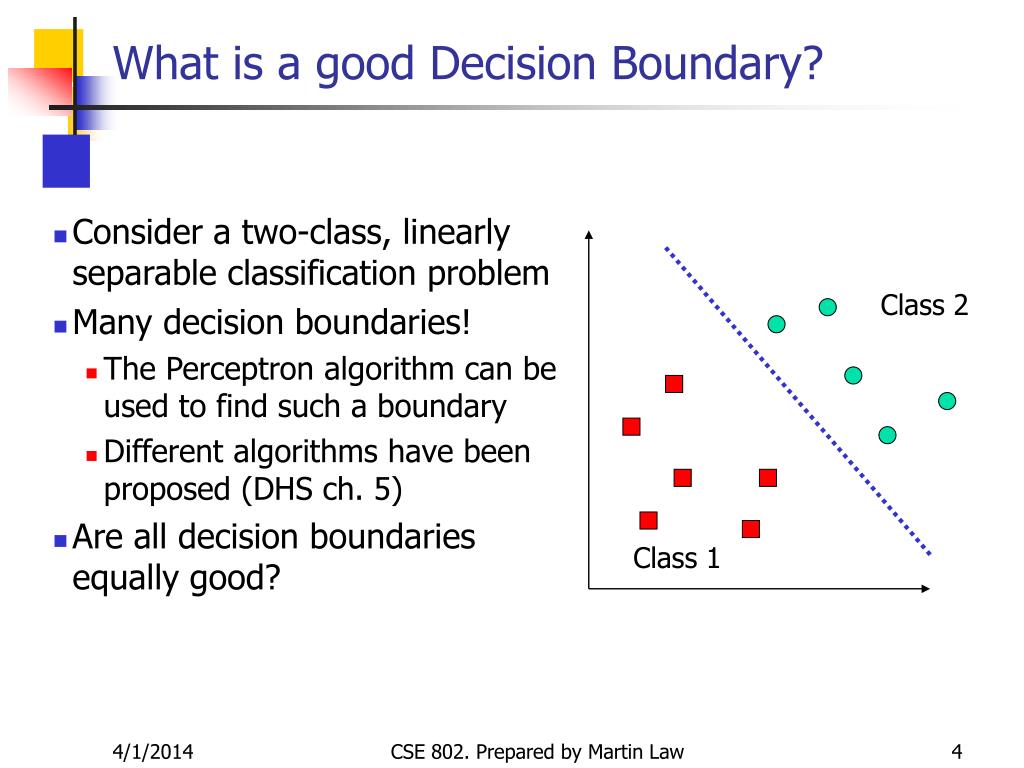 What is a good Decision Boundary?

Consider a two-class, linearly separable classification problem

Many decision boundaries!

The Perceptron algorithm can be used to find such a boundary

Different algorithms have been proposed (DHS ch. 5)

Are all decision boundaries equally good?

Class 2

Class 1

4/1/2014

CSE 802. Prepared by Martin Law

4